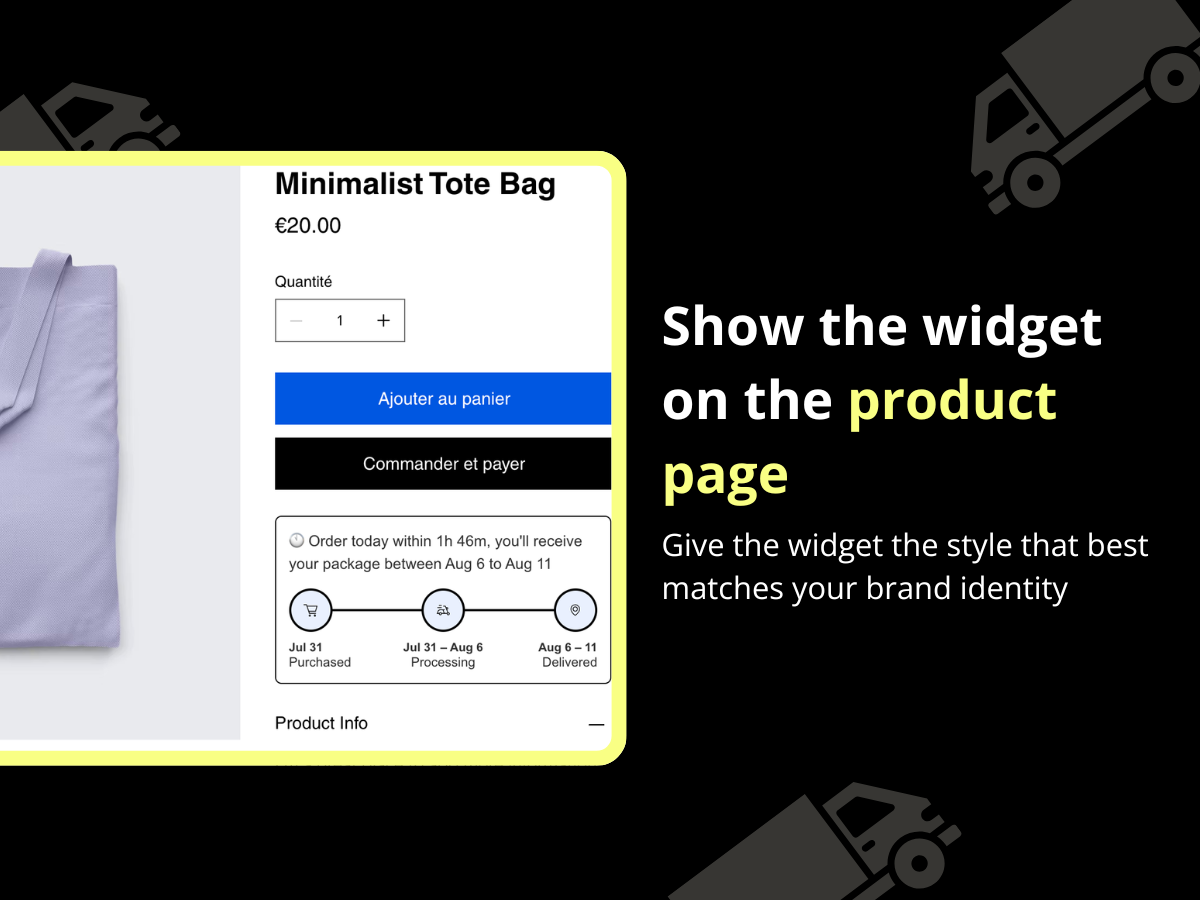 Minimalist Tote Bag

€20.00

Quantité

− 1 +

Ajouter au panier

Commander et payer

Order today within 1h 46m, you'll receive your package between Aug 6 to Aug 11

Jul 31
Purchased

Jul 31 – Aug 6
Processing

Aug 6 – 11
Delivered

Product Info —

Show the widget on the product page

Give the widget the style that best matches your brand identity